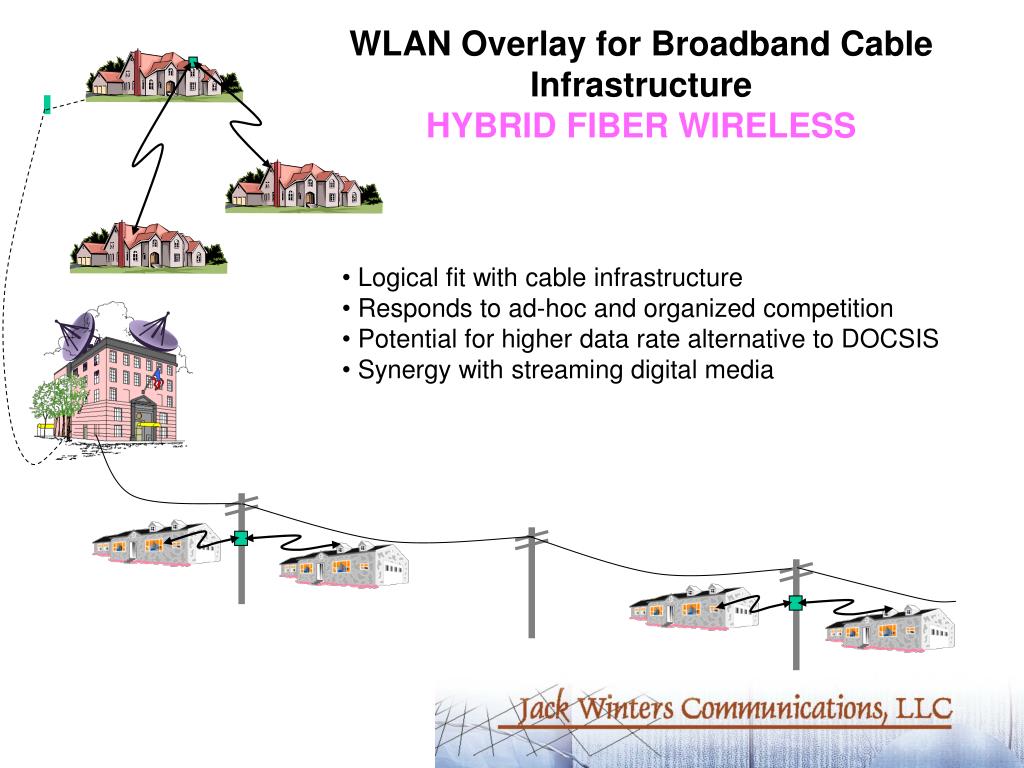 WLAN Overlay for Broadband Cable Infrastructure
HYBRID FIBER WIRELESS

• Logical fit with cable infrastructure
• Responds to ad-hoc and organized competition
• Potential for higher data rate alternative to DOCSIS
• Synergy with streaming digital media

Jack Winters Communications, LLC